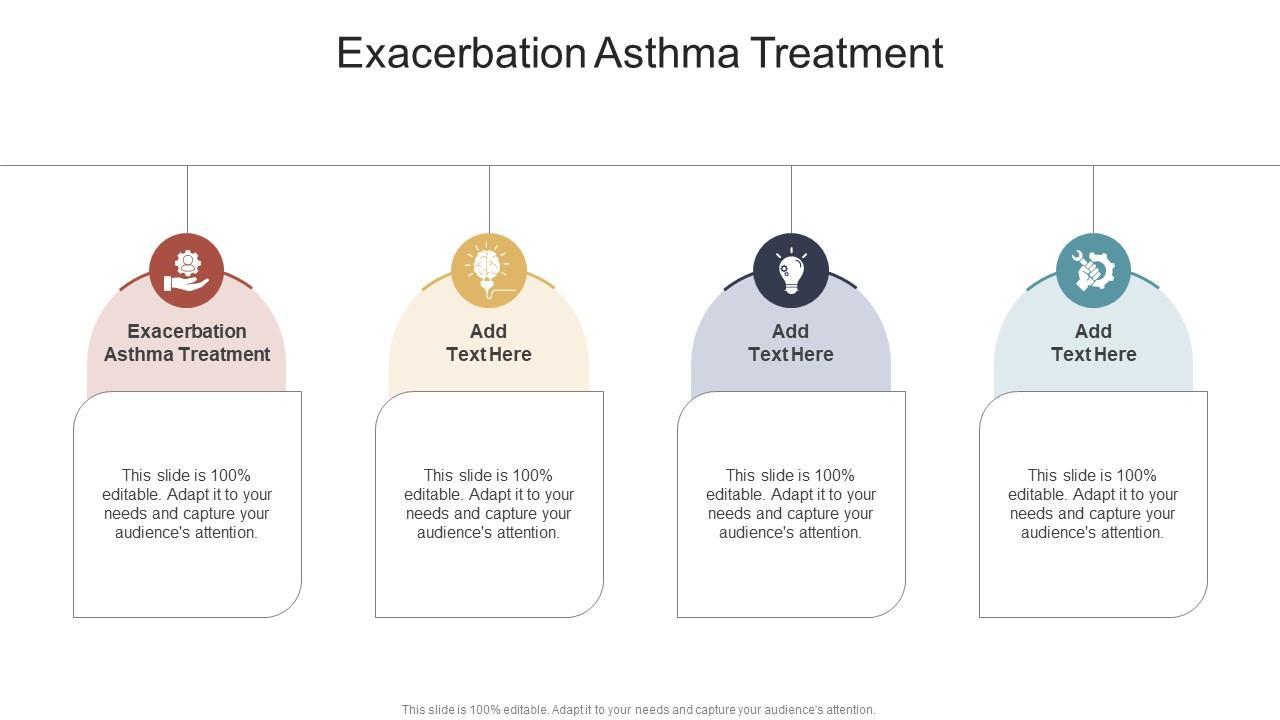 Exacerbation Asthma Treatment

Exacerbation Asthma Treatment

This slide is 100% editable. Adapt it to your needs and capture your audience's attention.

Add Text Here

This slide is 100% editable. Adapt it to your needs and capture your audience's attention.

Add Text Here

This slide is 100% editable. Adapt it to your needs and capture your audience's attention.

Add Text Here

This slide is 100% editable. Adapt it to your needs and capture your audience's attention.

This slide is 100% editable. Adapt it to your needs and capture your audience's attention.